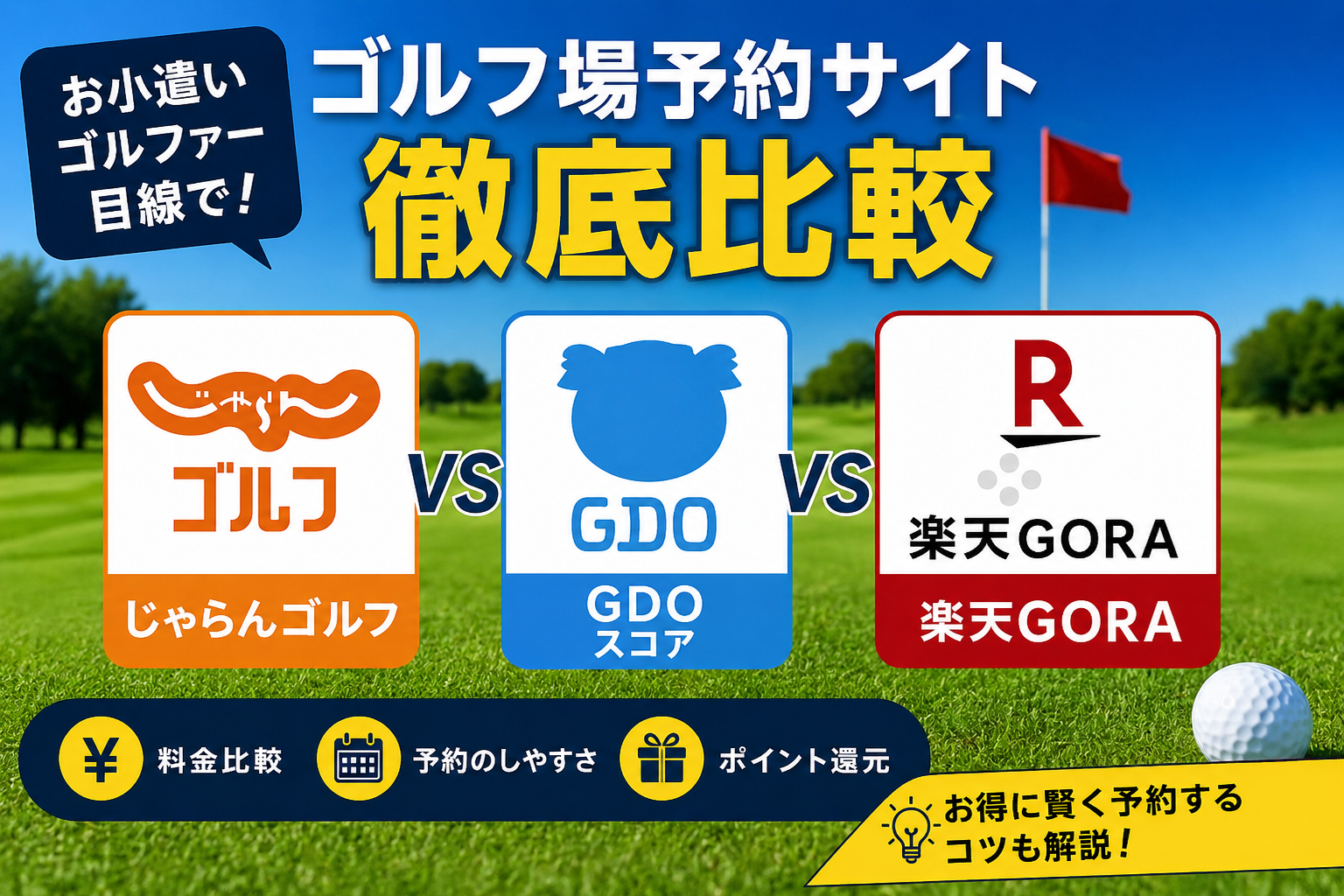 お小遣い
ゴルファー
目線で！

ゴルフ場予約サイト
徹底比較

じゃらん
ゴルフ
じゃらんゴルフ

VS

GDO
GDO
スコア

VS

R
楽天GORA
楽天GORA

¥ 料金比較
予約のしやすさ
ポイント還元

お得に賢く予約する
コツも解説！